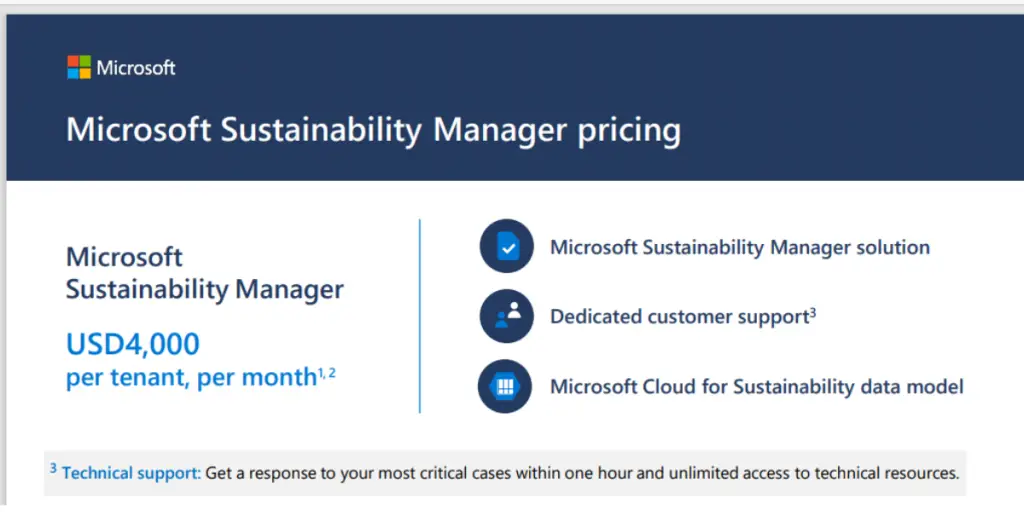 Microsoft

Microsoft Sustainability Manager pricing

Microsoft Sustainability Manager

USD4,000 per tenant, per month$^{1, 2}$

Microsoft Sustainability Manager solution

Dedicated customer support$^{3}$

Microsoft Cloud for Sustainability data model

$^{3}$ Technical support: Get a response to your most critical cases within one hour and unlimited access to technical resources.